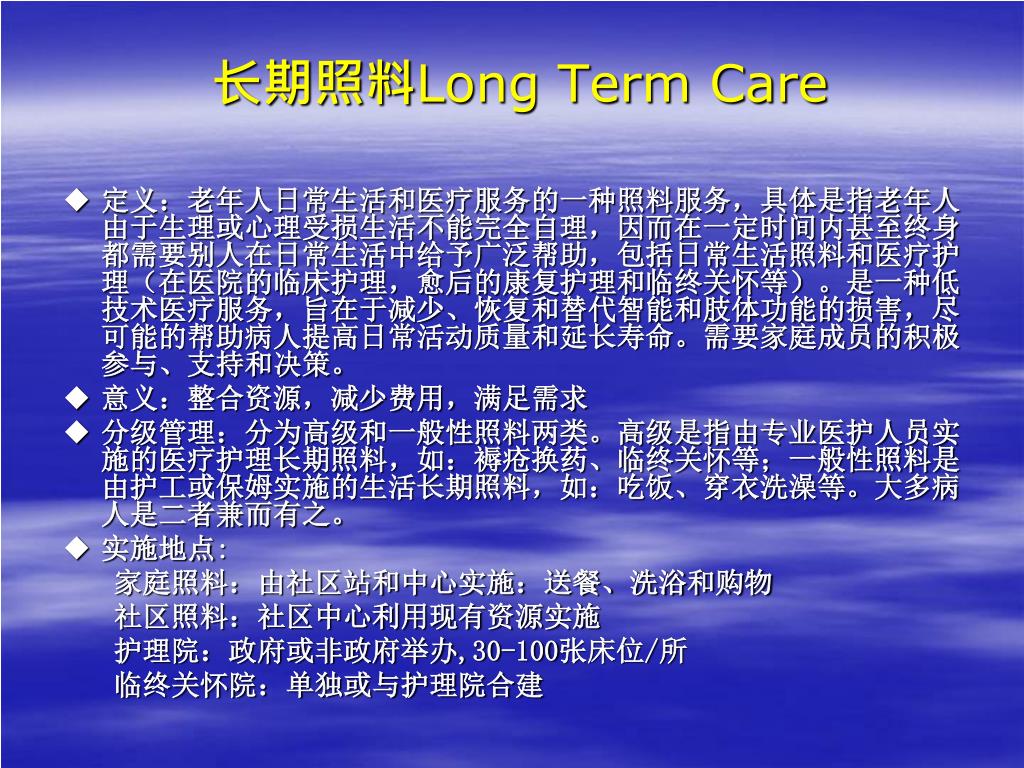 长期照料Long Term Care

◆ 定义：老年人日常生活和医疗服务的一种照料服务，具体是指老年人由于生理或心理受损生活不能完全自理，因而在一定时间内甚至终身都需要别人在日常生活中给予广泛帮助，包括日常生活照料和医疗护理（在医院的临床护理，愈后的康复护理和临终关怀等）。是一种低技术医疗服务，旨在于减少、恢复和替代智能和肢体功能的损害，尽可能的帮助病人提高日常活动质量和延长寿命。需要家庭成员的积极参与、支持和决策。

◆ 意义：整合资源，减少费用，满足需求

◆ 分级管理：分为高级和一般性照料两类。高级是指由专业医护人员实施的医疗护理长期照料，如：褥疮换药、临终关怀等；一般性照料是由护工或保姆实施的生活长期照料，如：吃饭、穿衣洗澡等。大多病人是二者兼而有之。

◆ 实施地点：
家庭照料：由社区站和中心实施：送餐、洗浴和购物
社区照料：社区中心利用现有资源实施
护理院：政府或非政府举办,30-100张床位/所
临终关怀院：单独或与护理院合建